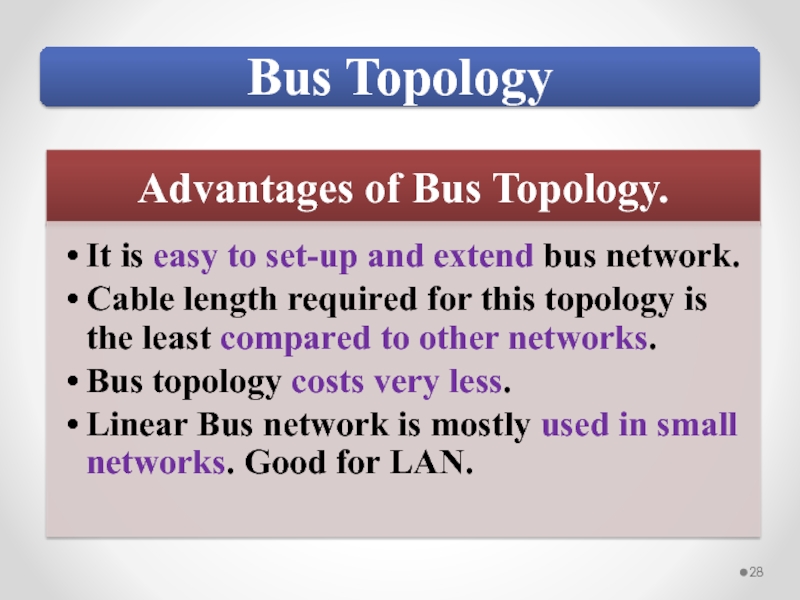 Bus Topology

Advantages of Bus Topology.

• It is easy to set-up and extend bus network.
• Cable length required for this topology is the least compared to other networks.
• Bus topology costs very less.
• Linear Bus network is mostly used in small networks. Good for LAN.

28